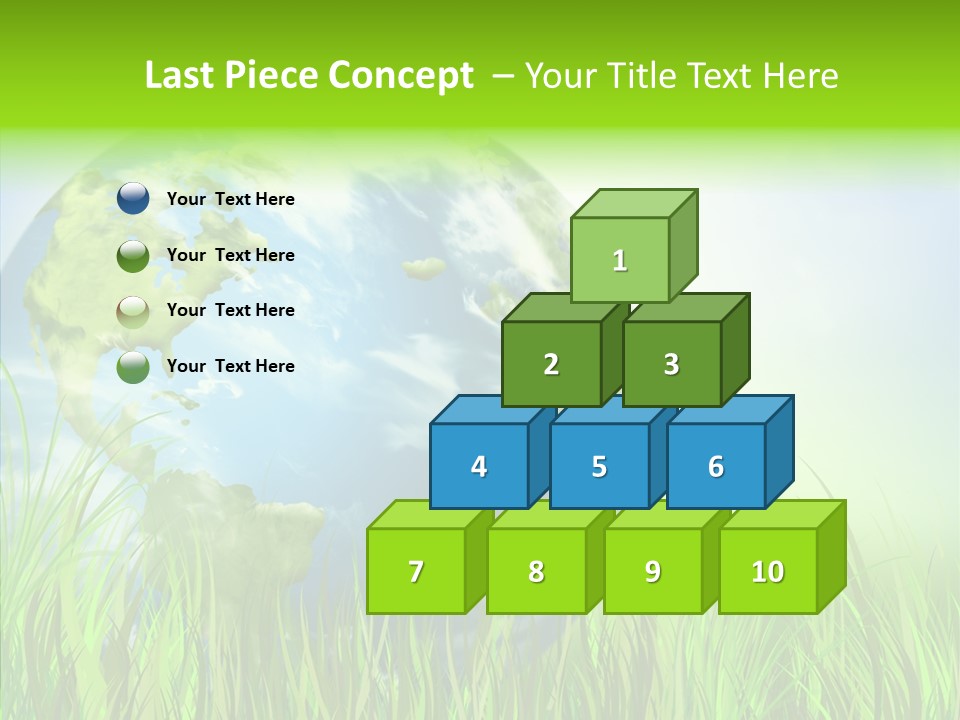 Last Piece Concept – Your Title Text Here

Your Text Here

Your Text Here

Your Text Here

Your Text Here

1

2

3

4

5

6

7

8

9

10